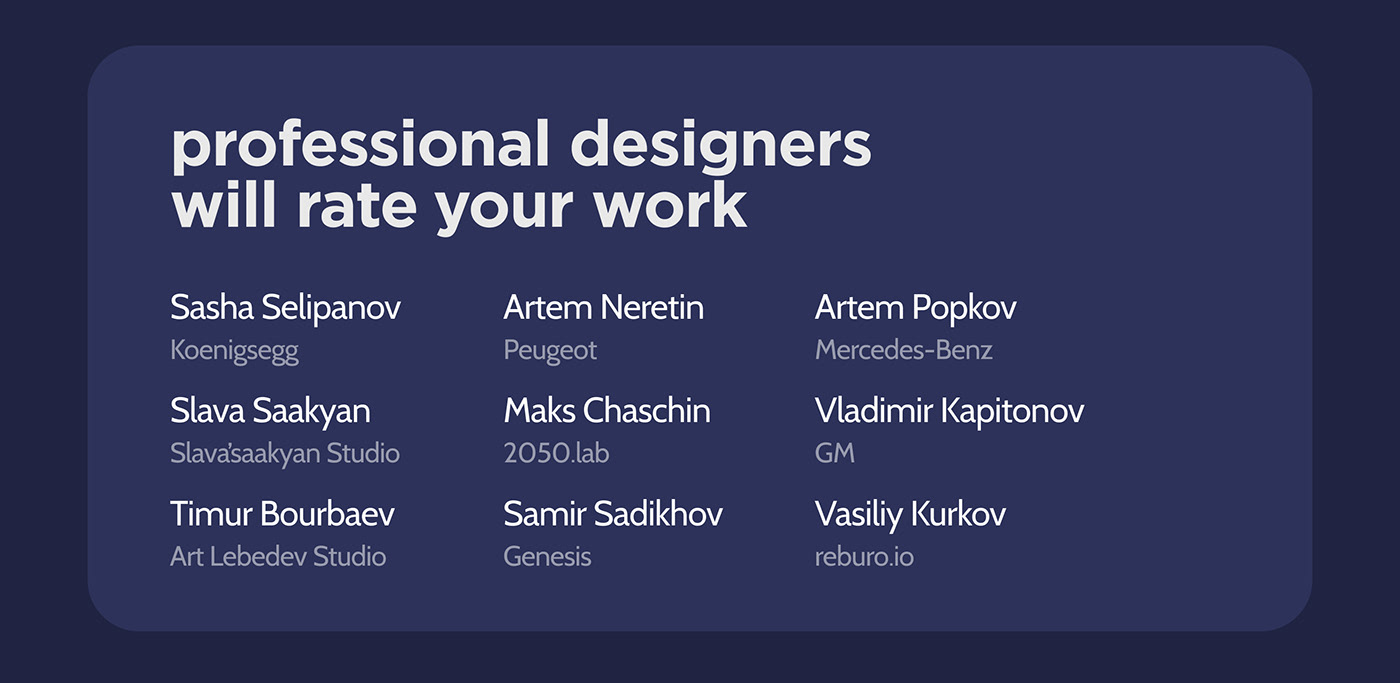 professional designers will rate your work

Sasha Selipanov
Koenigsegg

Slava Saakyan
Slava'saakyan Studio

Timur Bourbaev
Art Lebedev Studio

Artem Neretin
Peugeot

Maks Chaschin
2050.lab

Samir Sadikhov
Genesis

Artem Popkov
Mercedes-Benz

Vladimir Kapitonov
GM

Vasiliy Kurkov
reburo.io